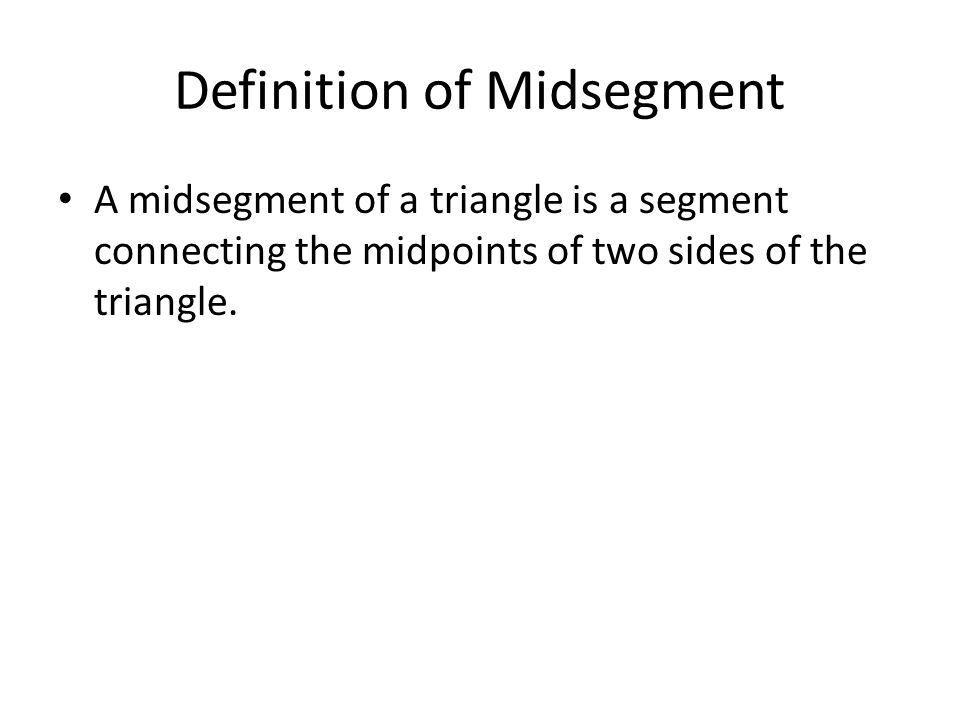 Definition of Midsegment

• A midsegment of a triangle is a segment connecting the midpoints of two sides of the triangle.